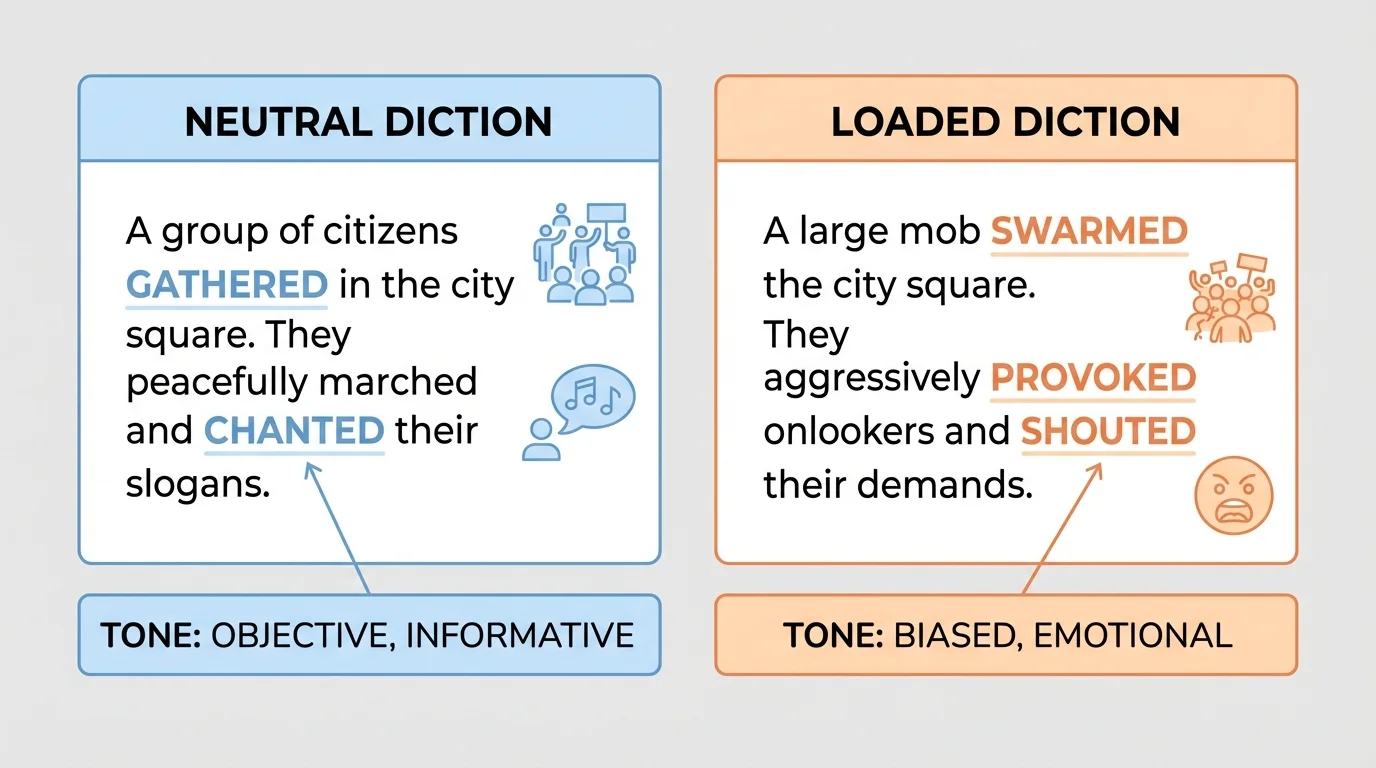 NEUTRAL DICTION

A group of citizens GATHERED in the city square. They peacefully marched and CHANTED their slogans.

TONE: OBJECTIVE, INFORMATIVE

LOADED DICTION

A large mob SWARMED the city square. They aggressively PROVOKED onlookers and SHOUTED their demands.

TONE: BIASED, EMOTIONAL